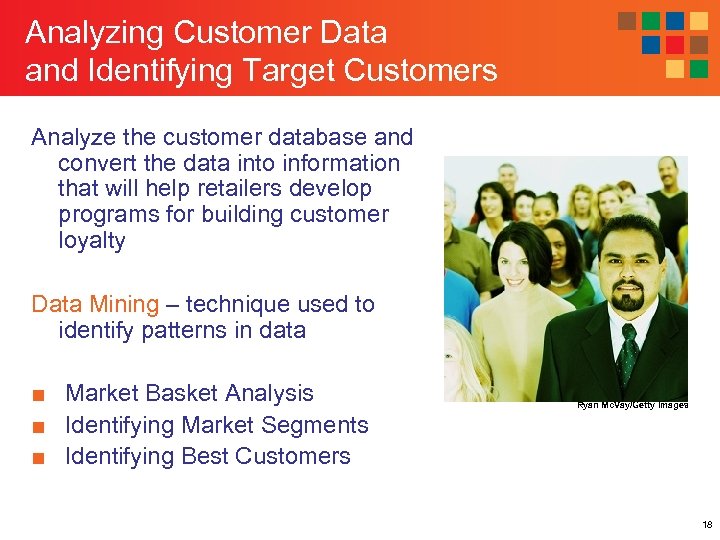 Analyzing Customer Data and Identifying Target Customers

Analyze the customer database and convert the data into information that will help retailers develop programs for building customer loyalty

Data Mining – technique used to identify patterns in data

■ Market Basket Analysis
■ Identifying Market Segments
■ Identifying Best Customers

Ryan McVay/Getty Images

18